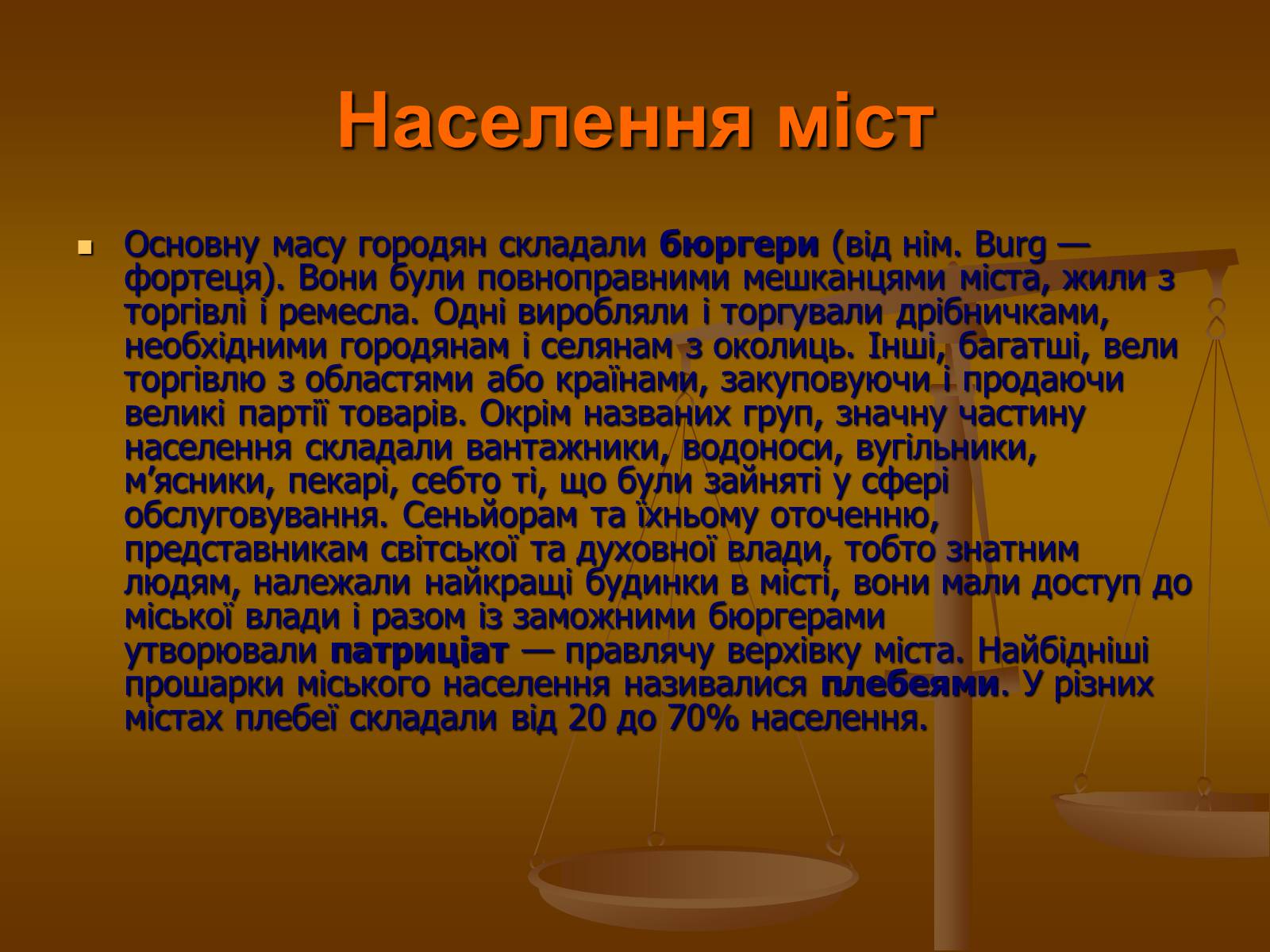 Населення міст

Основну масу городян складали бюргери (від нім. Burg — фортеця). Вони були повноправними мешканцями міста, жили з торгівлі і ремесла. Одні виробляли і торгували дрібничками, необхідними городянам і селянам з околиць. Інші, багатші, вели торгівлю з областями або країнами, закуповуючи і продаючи великі партії товарів. Окрім названих груп, значну частину населення складали вантажники, водоноси, вугільники, м’ясники, пекарі, себто ті, що були зайняті у сфері обслуговування. Сеньйорам та їхньому оточенню, представникам світської та духовної влади, тобто знатним людям, належали найкращі будинки в місті, вони мали доступ до міської влади і разом із заможними бюргерами утворювали патриціат — правлячу верхівку міста. Найбідніші прошарки міського населення називалися плебеями. У різних містах плебеї складали від 20 до 70% населення.